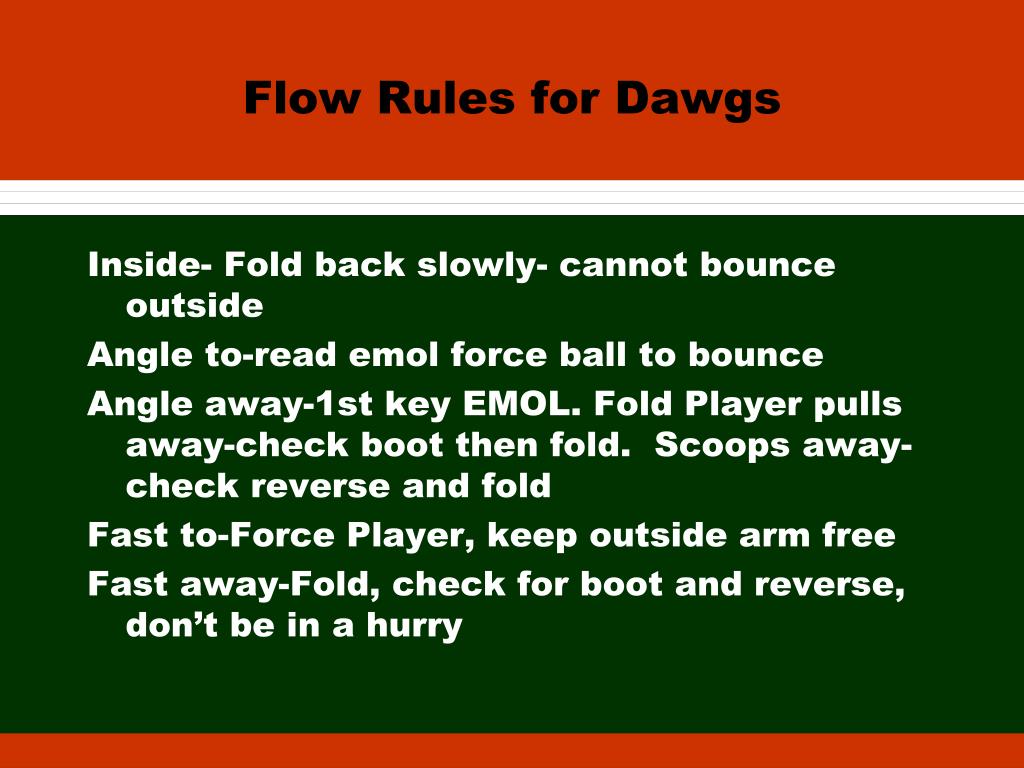 Flow Rules for Dawgs

Inside- Fold back slowly- cannot bounce outside

Angle to-read emol force ball to bounce

Angle away-1st key EMOL. Fold Player pulls away-check boot then fold. Scoops away-check reverse and fold

Fast to-Force Player, keep outside arm free

Fast away-Fold, check for boot and reverse, don’t be in a hurry